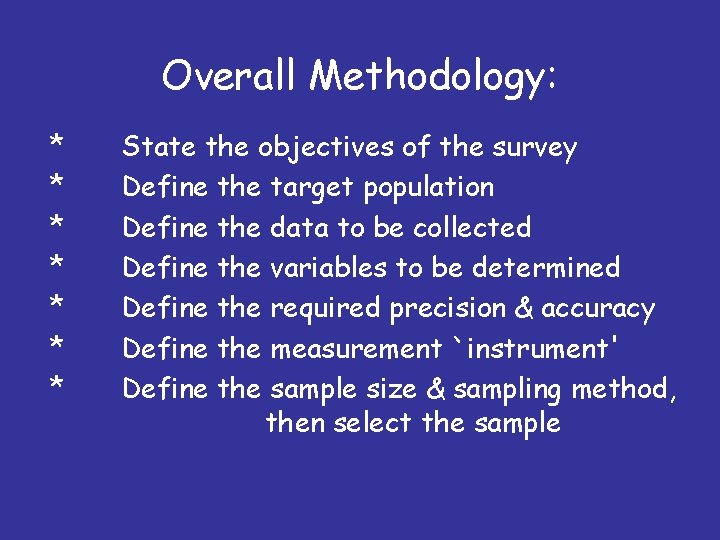 Overall Methodology:

* State the objectives of the survey
* Define the target population
* Define the data to be collected
* Define the variables to be determined
* Define the required precision & accuracy
* Define the measurement `instrument'
* Define the sample size & sampling method, then select the sample